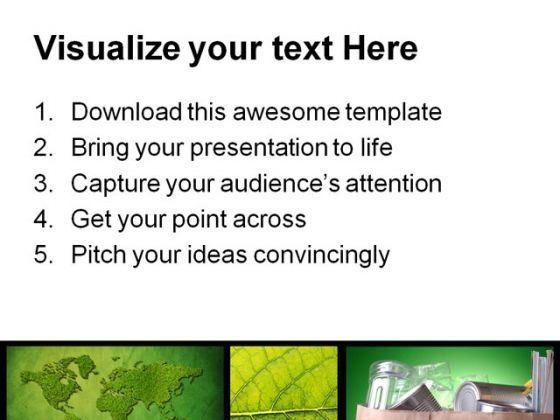 Visualize your text Here

1. Download this awesome template
2. Bring your presentation to life
3. Capture your audience's attention
4. Get your point across
5. Pitch your ideas convincingly